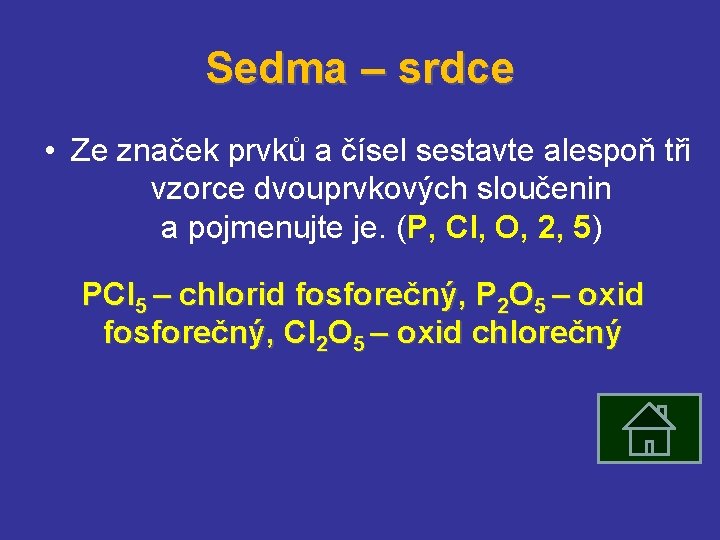 Sedma – srdce

• Ze značek prvků a čísel sestavte alespoň tři vzorce dvouprvkových sloučenin a pojmenujte je. (P, Cl, O, 2, 5)

$PCl_5$ – chlorid fosforečný, $P_2O_5$ – oxid fosforečný, $Cl_2O_5$ – oxid chlorečný